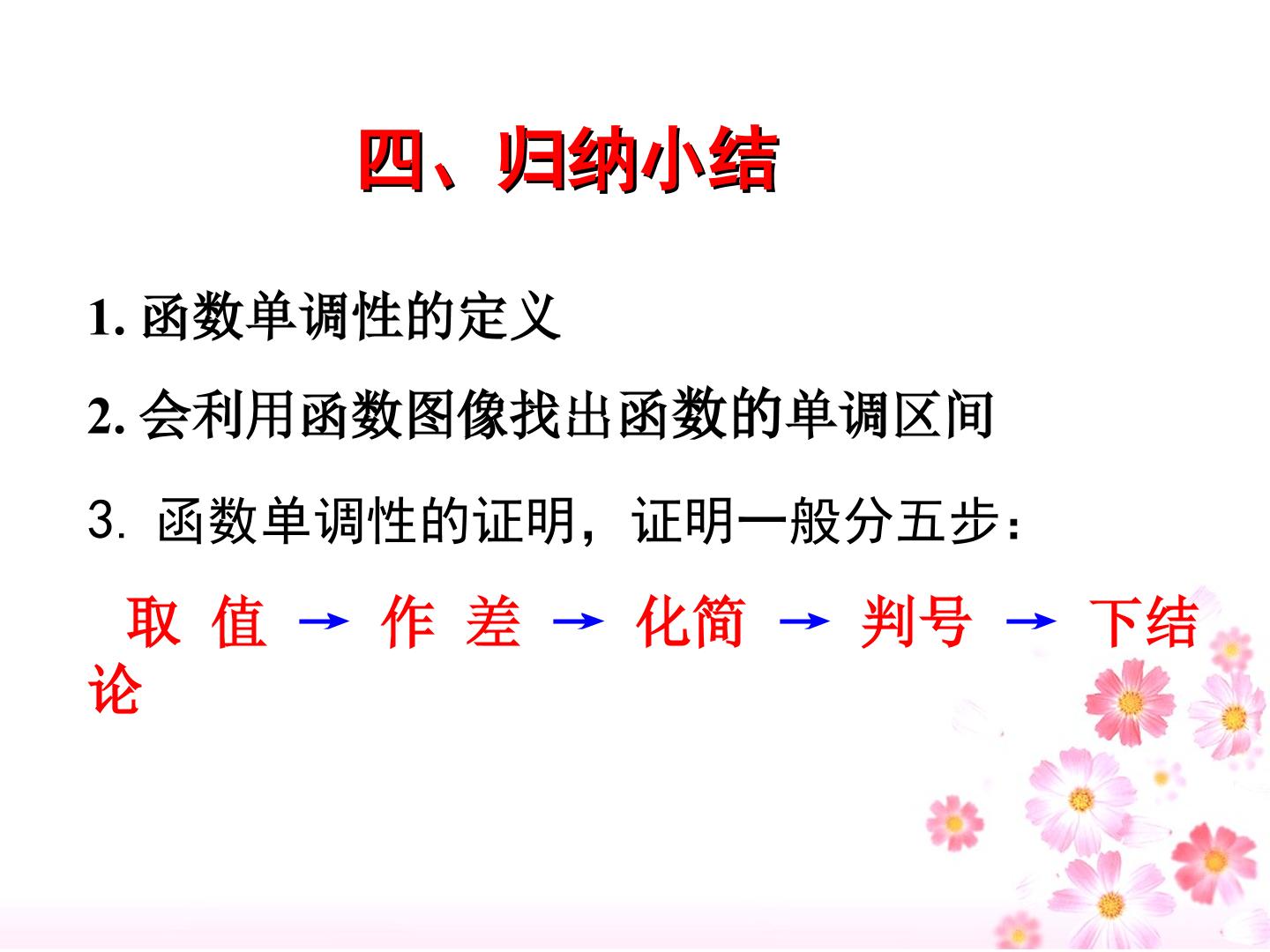 四、归纳小结

1. 函数单调性的定义

2. 会利用函数图像找出函数的单调区间

3. 函数单调性的证明，证明一般分五步：

取 值 → 作 差 → 化简 → 判号 → 下结论